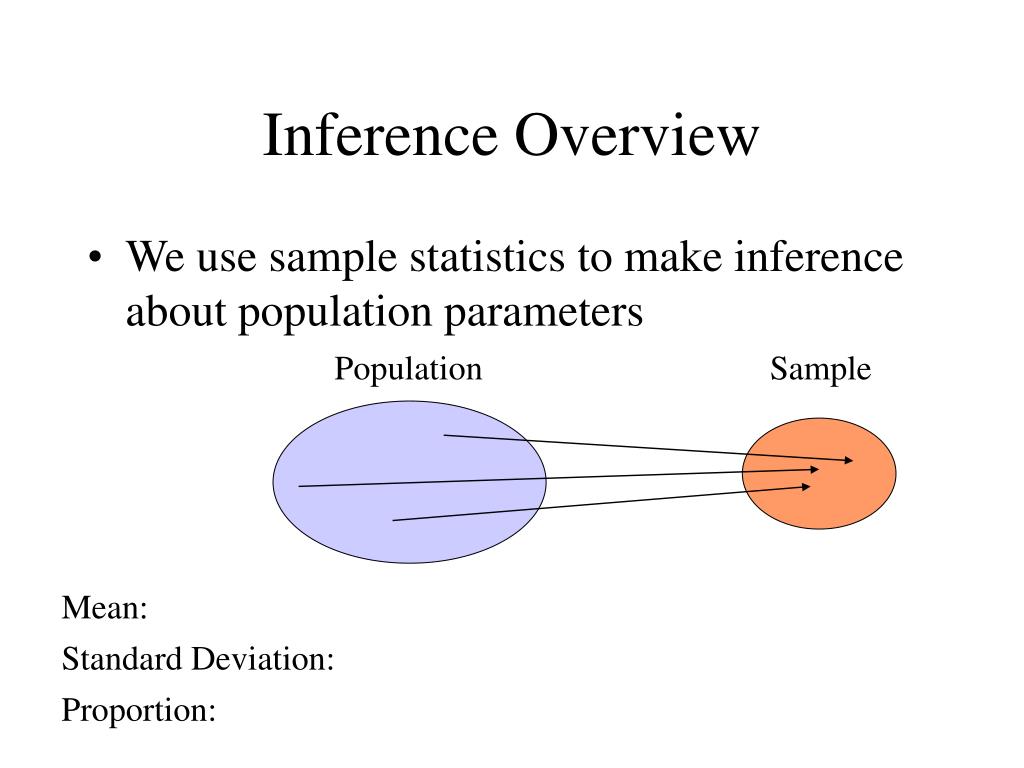 Inference Overview

• We use sample statistics to make inference about population parameters

Population

Sample

Mean:

Standard Deviation:

Proportion: